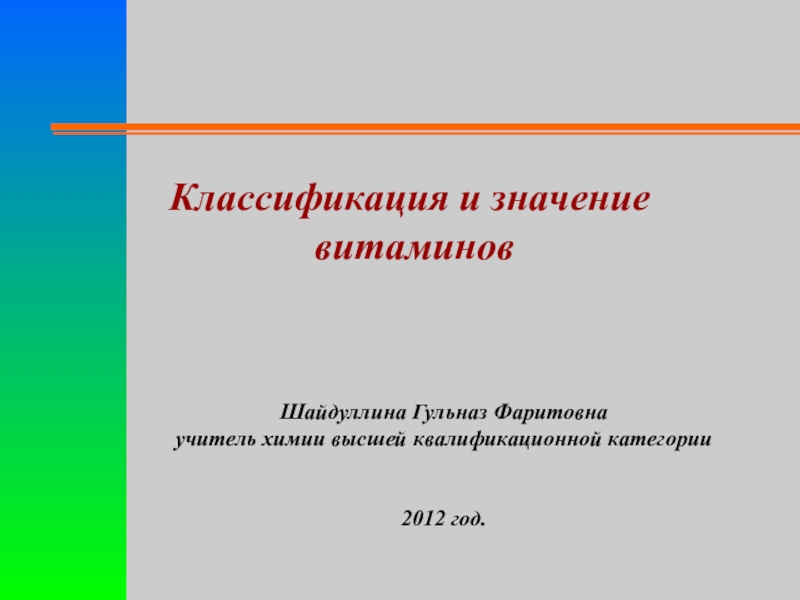 Классификация и значение витаминов

Шайдуллина Гульназ Фаритовна
учитель химии высшей квалификационной категории

2012 год.